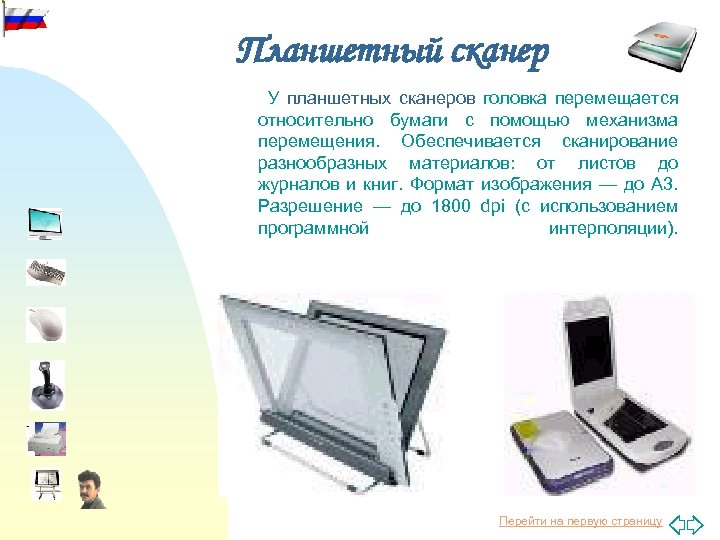 Планшетный сканер

У планшетных сканеров головка перемещается относительно бумаги с помощью механизма перемещения. Обеспечивается сканирование разнообразных материалов: от листов до журналов и книг. Формат изображения — до А3. Разрешение — до 1800 dpi (с использованием программной интерполяции).

Перейти на первую страницу